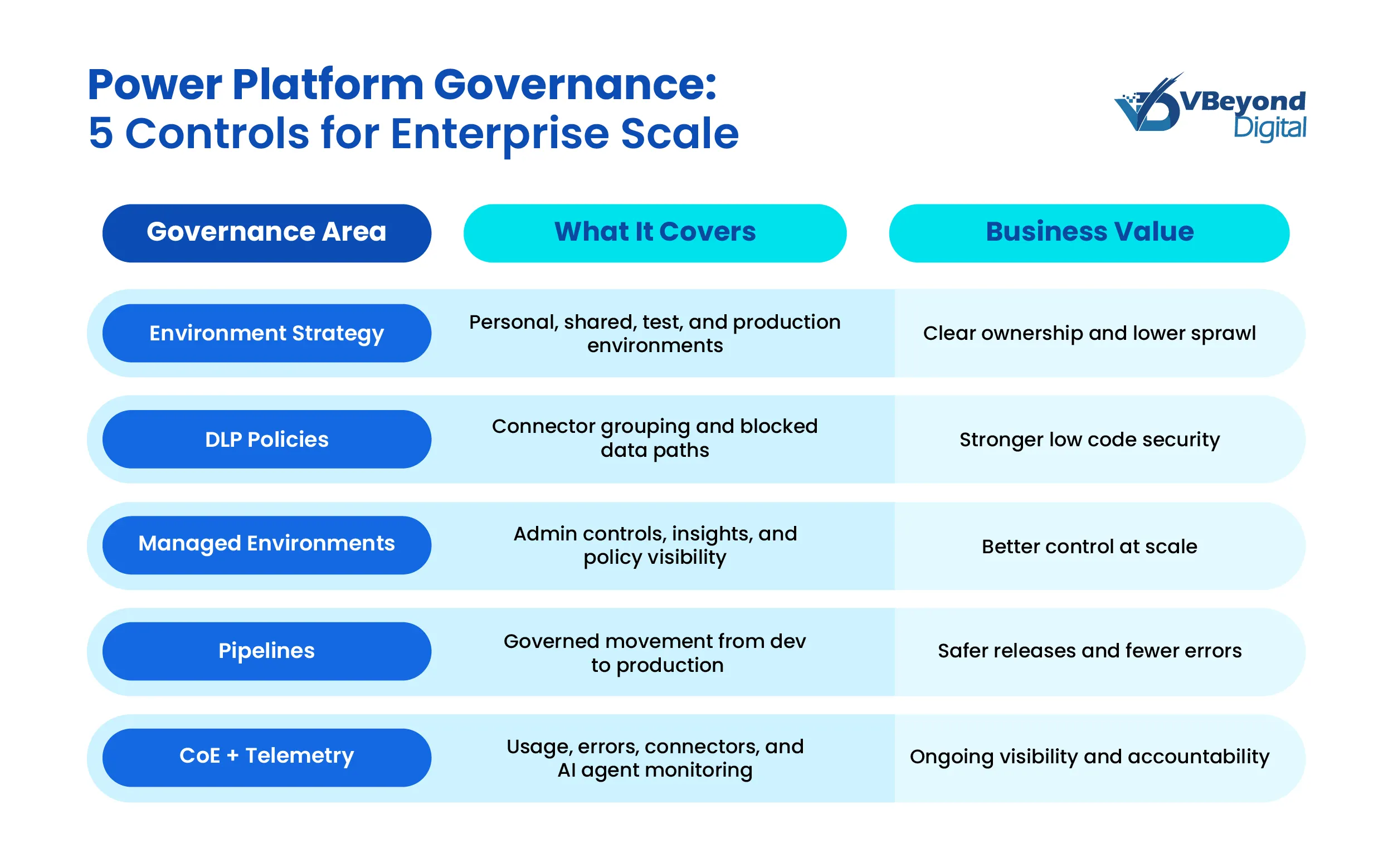 Power Platform Governance:
5 Controls for Enterprise Scale

VBeyond Digital

| Governance Area | What It Covers | Business Value |
|---|---|---|
| Environment Strategy | Personal, shared, test, and production environments | Clear ownership and lower sprawl |
| DLP Policies | Connector grouping and blocked data paths | Stronger low code security |
| Managed Environments | Admin controls, insights, and policy visibility | Better control at scale |
| Pipelines | Governed movement from dev to production | Safer releases and fewer errors |
| CoE + Telemetry | Usage, errors, connectors, and AI agent monitoring | Ongoing visibility and accountability |